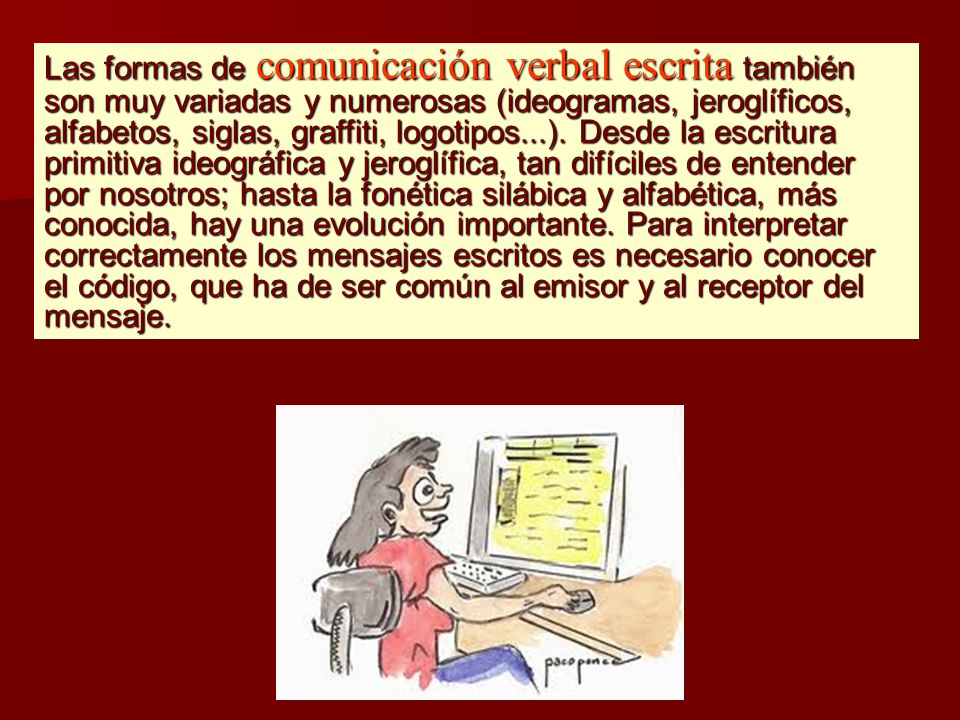 Las formas de comunicación verbal escrita también son muy variadas y numerosas (ideogramas, jeroglíficos, alfabetos, siglas, graffiti, logotipos...). Desde la escritura primitiva ideográfica y jeroglífica, tan difíciles de entender por nosotros; hasta la fonética silábica y alfabética, más conocida, hay una evolución importante. Para interpretar correctamente los mensajes escritos es necesario conocer el código, que ha de ser común al emisor y al receptor del mensaje.

pacoponce